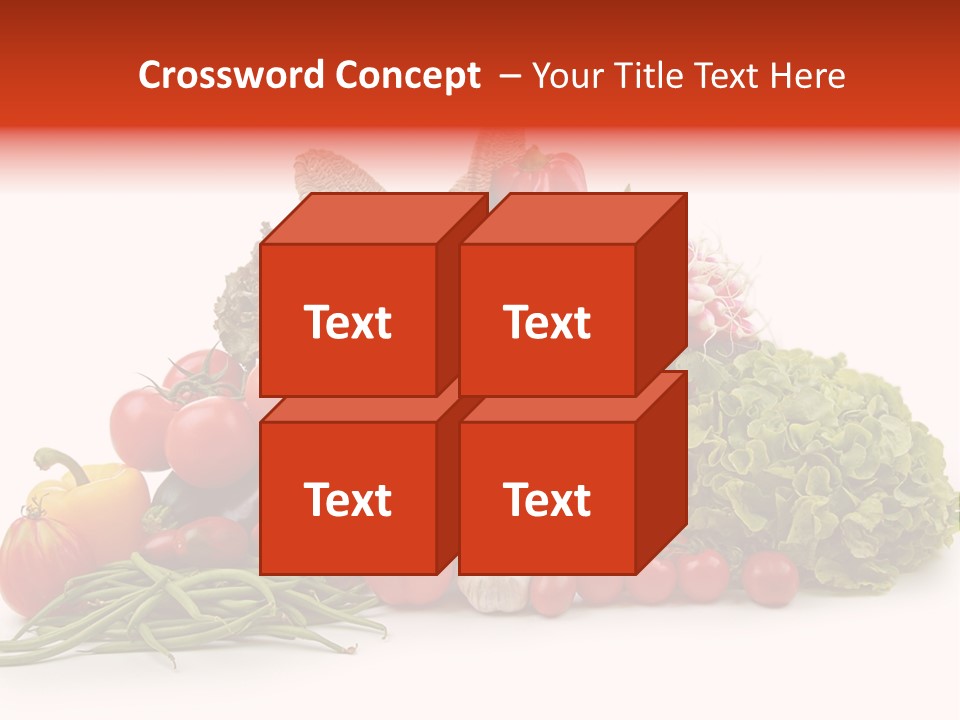 Crossword Concept – Your Title Text Here

Text

Text

Text

Text